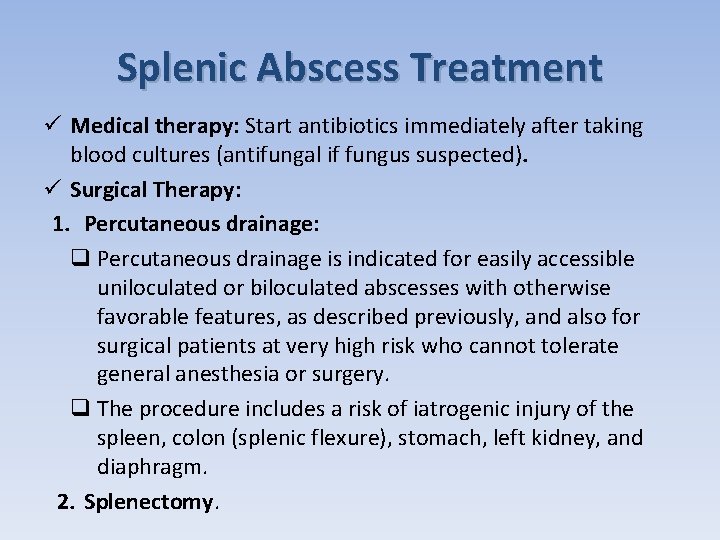 Splenic Abscess Treatment

✓ Medical therapy: Start antibiotics immediately after taking blood cultures (antifungal if fungus suspected).

✓ Surgical Therapy:

1. Percutaneous drainage:

❑ Percutaneous drainage is indicated for easily accessible uniloculated or biloculated abscesses with otherwise favorable features, as described previously, and also for surgical patients at very high risk who cannot tolerate general anesthesia or surgery.

❑ The procedure includes a risk of iatrogenic injury of the spleen, colon (splenic flexure), stomach, left kidney, and diaphragm.

2. Splenectomy.